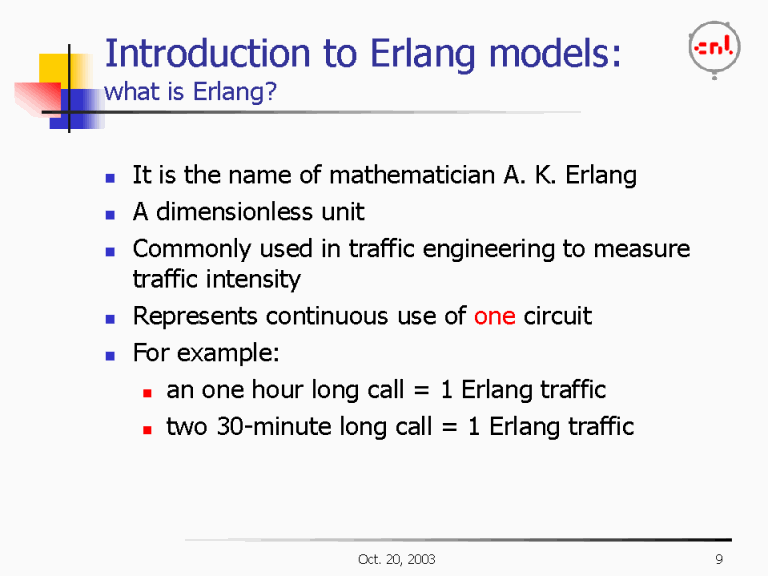 Introduction to Erlang models:
what is Erlang?

cnl

- It is the name of mathematician A. K. Erlang
- A dimensionless unit
- Commonly used in traffic engineering to measure traffic intensity
- Represents continuous use of one circuit
- For example:
  - an one hour long call = 1 Erlang traffic
  - two 30-minute long call = 1 Erlang traffic

Oct. 20, 2003

9